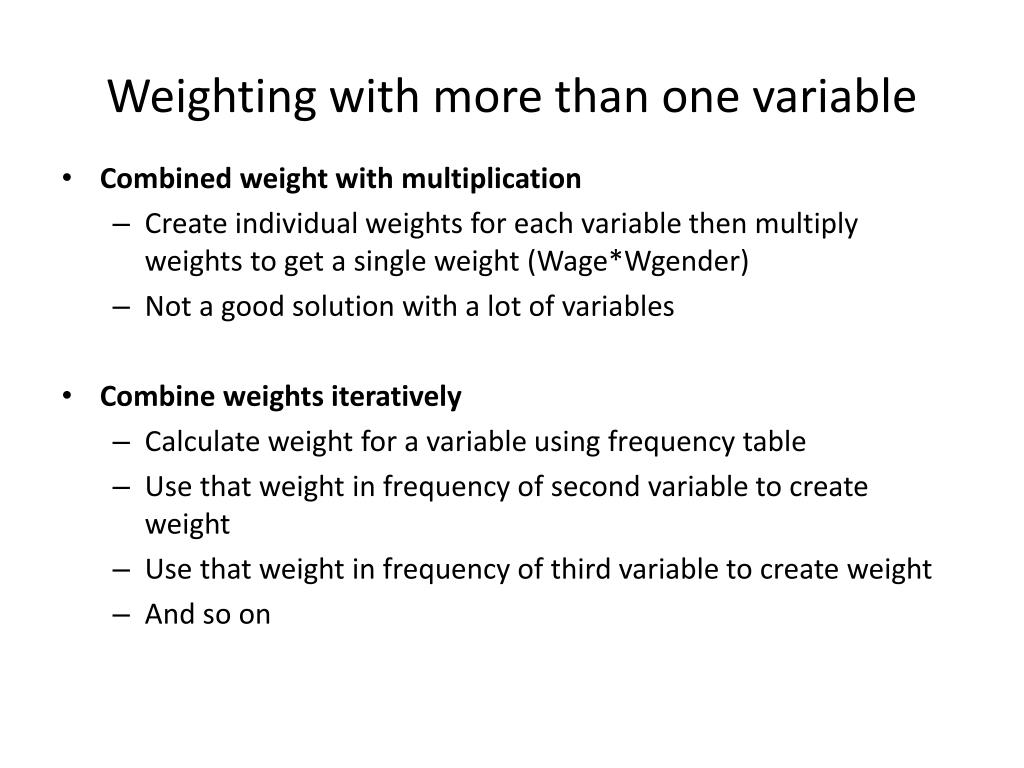 Weighting with more than one variable

• Combined weight with multiplication
– Create individual weights for each variable then multiply weights to get a single weight (Wage*Wgender)
– Not a good solution with a lot of variables

• Combine weights iteratively
– Calculate weight for a variable using frequency table
– Use that weight in frequency of second variable to create weight
– Use that weight in frequency of third variable to create weight
– And so on